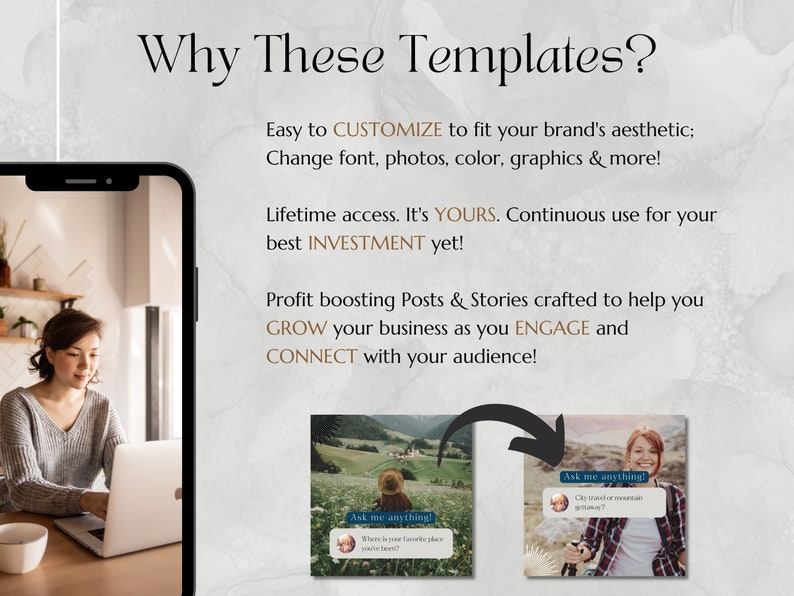 Why These Templates?

Easy to CUSTOMIZE to fit your brand's aesthetic; Change font, photos, color, graphics & more!

Lifetime access. It's YOURS. Continuous use for your best INVESTMENT yet!

Profit boosting Posts & Stories crafted to help you GROW your business as you ENGAGE and CONNECT with your audience!

Ask me anything!

Where is your favorite place you've been?

Ask me anything!

City travel or mountain getaway?